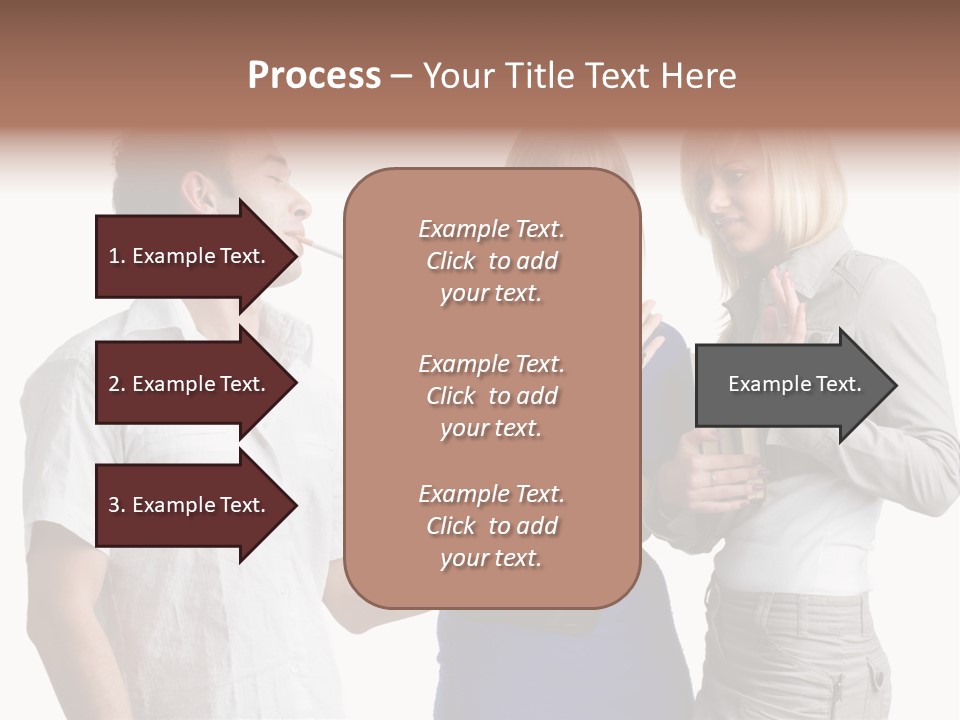 Process – Your Title Text Here

1. Example Text.

2. Example Text.

3. Example Text.

Example Text. Click to add your text.

Example Text. Click to add your text.

Example Text. Click to add your text.

Example Text.